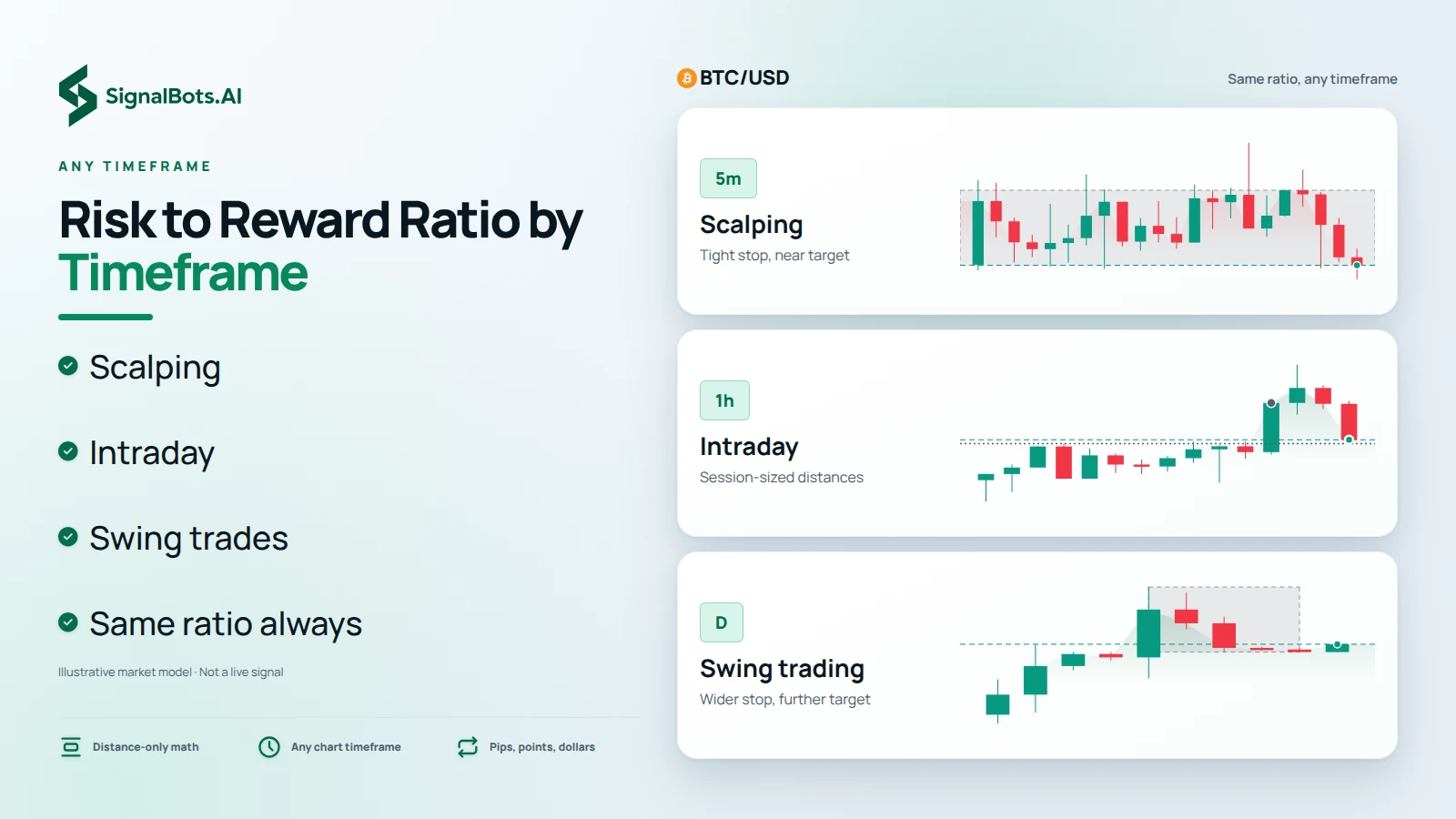 SignalBots.AI

ANY TIMEFRAME

Risk to Reward Ratio by Timeframe

Scalping

Intraday

Swing trades

Same ratio always

Illustrative market model · Not a live signal

Distance-only math

Any chart timeframe

Pips, points, dollars

BTC/USD

Same ratio, any timeframe

5m

Scalping

Tight stop, near target

1h

Intraday

Session-sized distances

D

Swing trading

Wider stop, further target